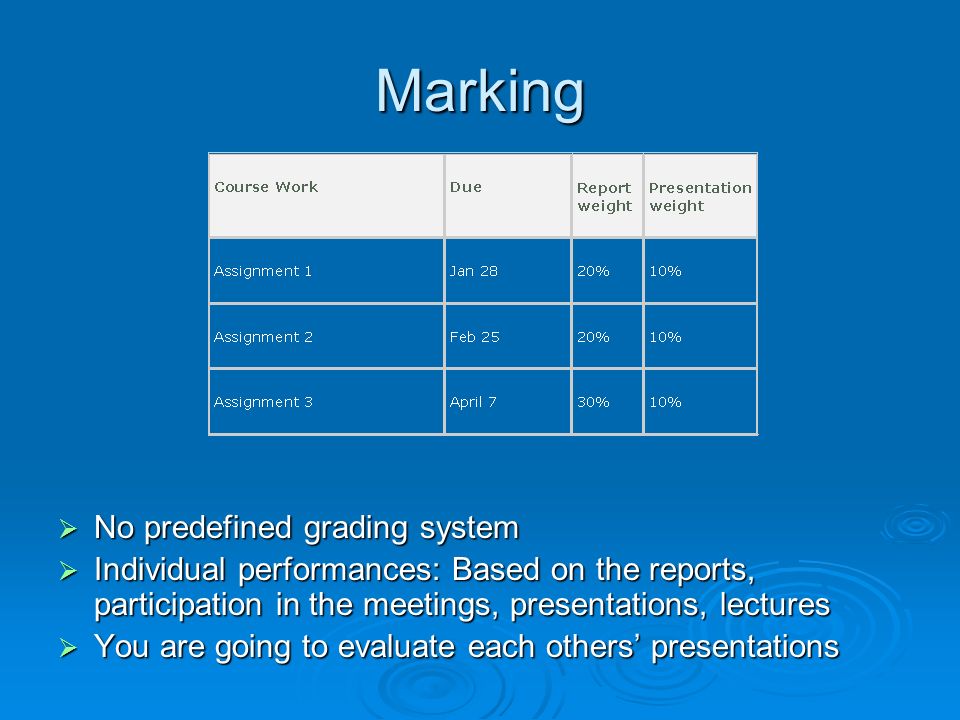 Marking

| Course Work | Due | Report weight | Presentation weight |
|---|---|---|---|
| Assignment 1 | Jan 28 | 20% | 10% |
| Assignment 2 | Feb 25 | 20% | 10% |
| Assignment 3 | April 7 | 30% | 10% |

➢ No predefined grading system
➢ Individual performances: Based on the reports, participation in the meetings, presentations, lectures
➢ You are going to evaluate each others' presentations